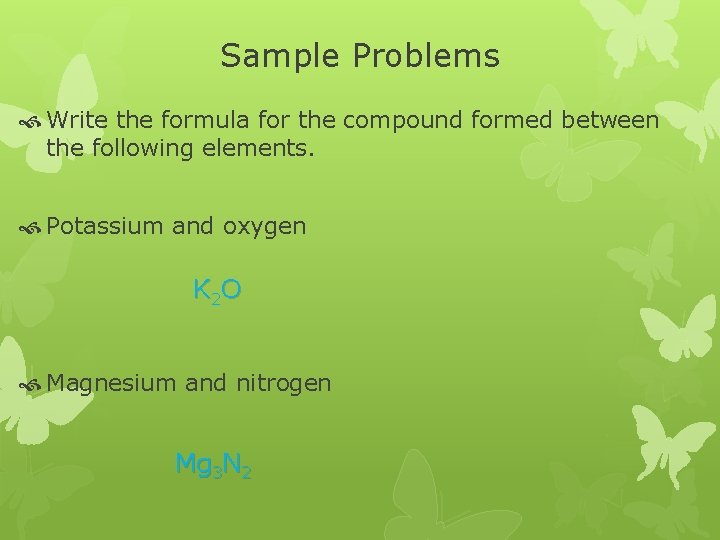 Sample Problems

Write the formula for the compound formed between the following elements.

Potassium and oxygen

$K_2O$

Magnesium and nitrogen

$Mg_3N_2$